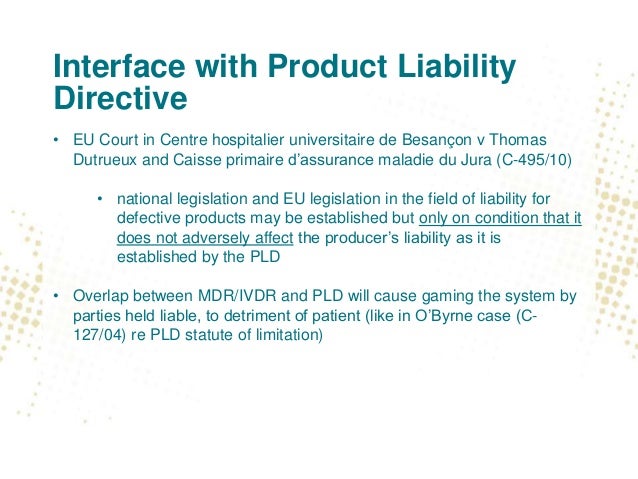 Interface with Product Liability Directive

• EU Court in Centre hospitalier universitaire de Besançon v Thomas Dutrueux and Caisse primaire d'assurance maladie du Jura (C-495/10)

• national legislation and EU legislation in the field of liability for defective products may be established but only on condition that it does not adversely affect the producer's liability as it is established by the PLD

• Overlap between MDR/IVDR and PLD will cause gaming the system by parties held liable, to detriment of patient (like in O'Byrne case (C-127/04) re PLD statute of limitation)